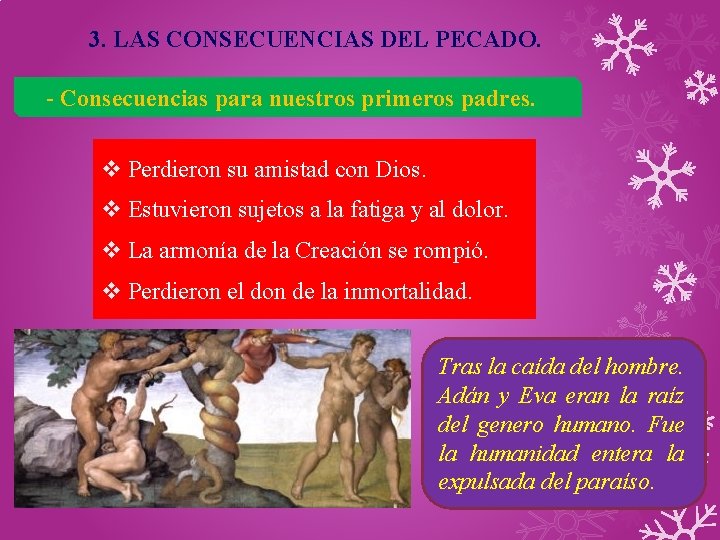 3. LAS CONSECUENCIAS DEL PECADO.

- Consecuencias para nuestros primeros padres.

❖ Perdieron su amistad con Dios.
❖ Estuvieron sujetos a la fatiga y al dolor.
❖ La armonía de la Creación se rompió.
❖ Perdieron el don de la inmortalidad.

Tras la caída del hombre. Adán y Eva eran la raíz del genero humano. Fue la humanidad entera la expulsada del paraíso.